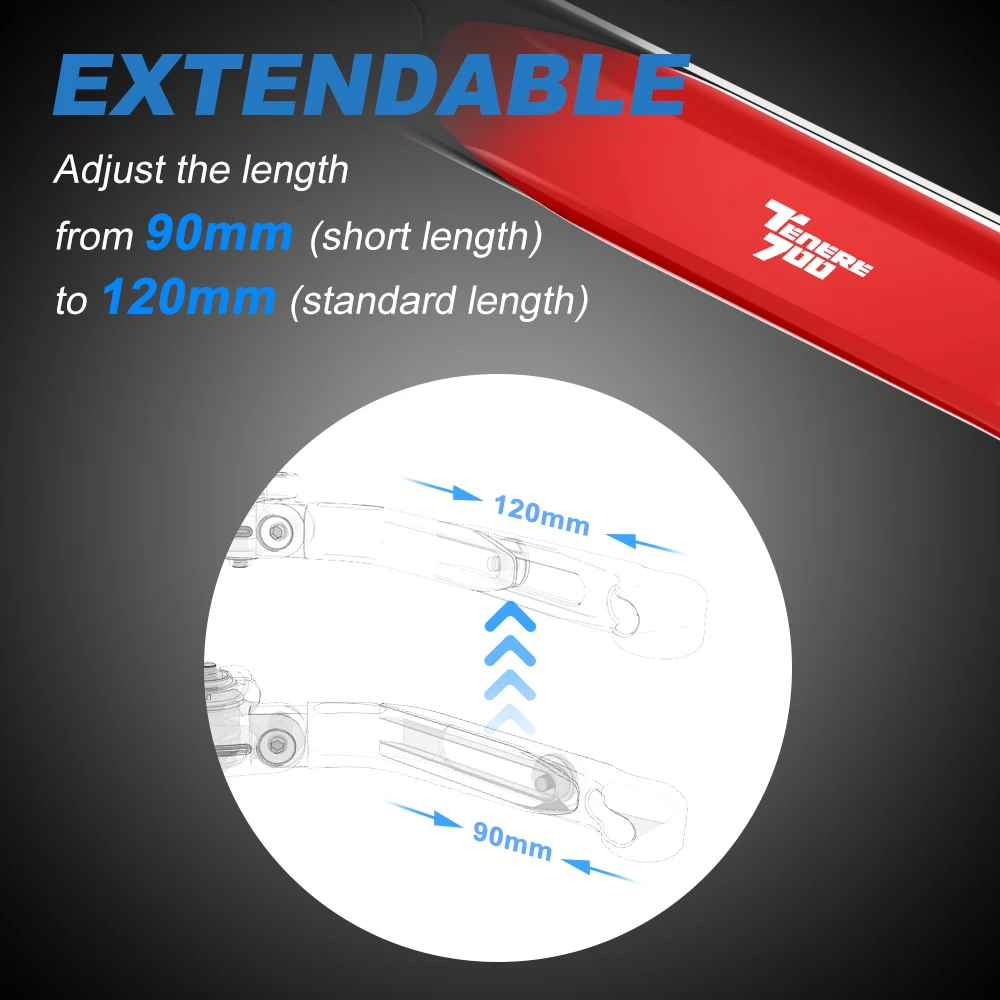 EXTENDABLE

Adjust the length from 90mm (short length) to 120mm (standard length)

TENERE 700

120mm

90mm